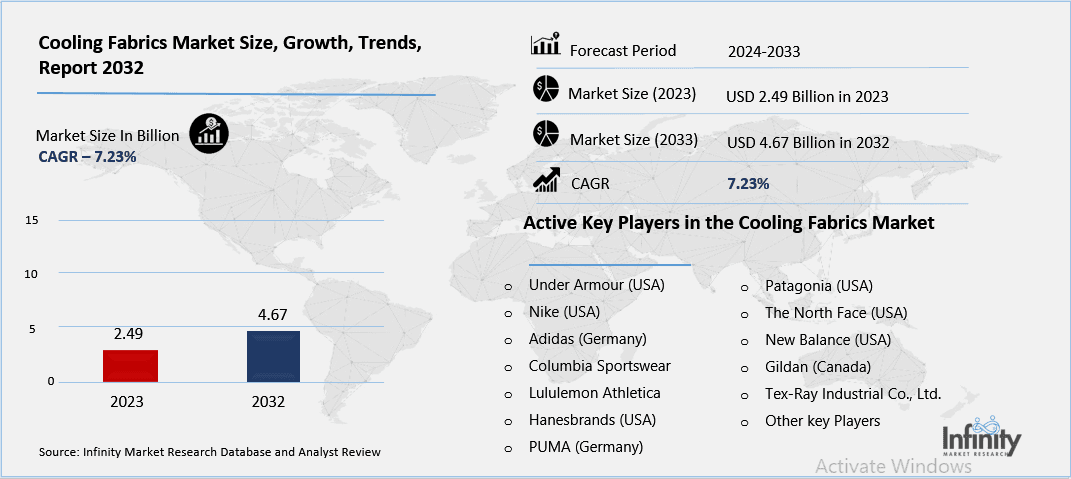 Cooling Fabrics Market Size, Growth, Trends, Report 2032

Market Size In Billion
CAGR – 7.23%

15
10
5
0

2.49
4.67

2023
2032

Source: Infinity Market Research Database and Analyst Review

| | |
|---|---|
| Forecast Period | 2024-2033 |
| Market Size (2023) | USD 2.49 Billion in 2023 |
| Market Size (2033) | USD 4.67 Billion in 2032 |
| CAGR | 7.23% |

Active Key Players in the Cooling Fabrics Market

o Under Armour (USA)
o Nike (USA)
o Adidas (Germany)
o Columbia Sportswear
o Lululemon Athletica
o Hanesbrands (USA)
o PUMA (Germany)

o Patagonia (USA)
o The North Face (USA)
o New Balance (USA)
o Gildan (Canada)
o Tex-Ray Industrial Co., Ltd.
o Other key Players

Infinity
MARKET RESEARCH

Activate Windows